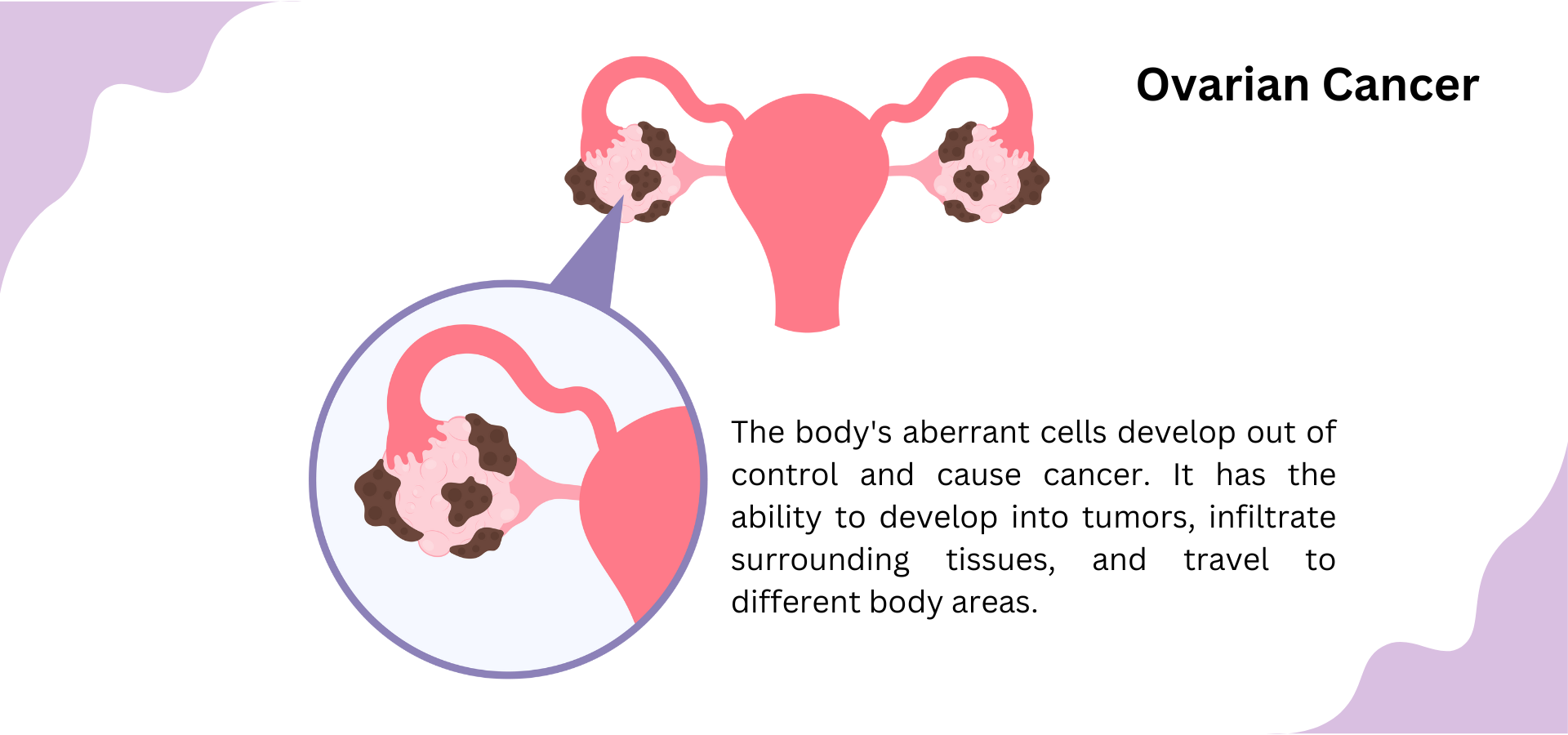 Ovarian Cancer

The body's aberrant cells develop out of control and cause cancer. It has the ability to develop into tumors, infiltrate surrounding tissues, and travel to different body areas.